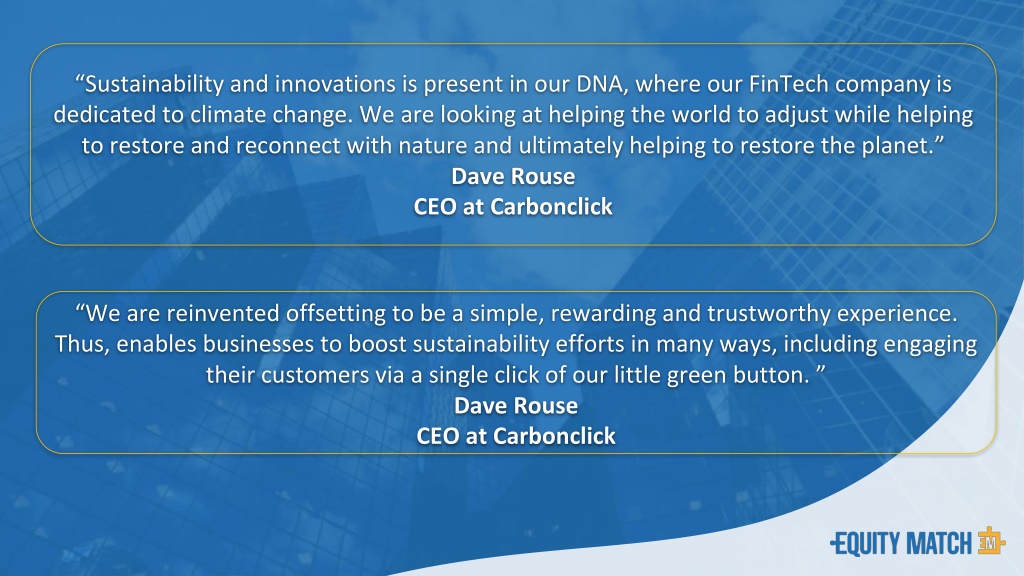 “Sustainability and innovations is present in our DNA, where our FinTech company is dedicated to climate change. We are looking at helping the world to adjust while helping to restore and reconnect with nature and ultimately helping to restore the planet.”
Dave Rouse
CEO at Carbonclick

“We are reinvented offsetting to be a simple, rewarding and trustworthy experience. Thus, enables businesses to boost sustainability efforts in many ways, including engaging their customers via a single click of our little green button. ”
Dave Rouse
CEO at Carbonclick

EQUITY MATCH EM